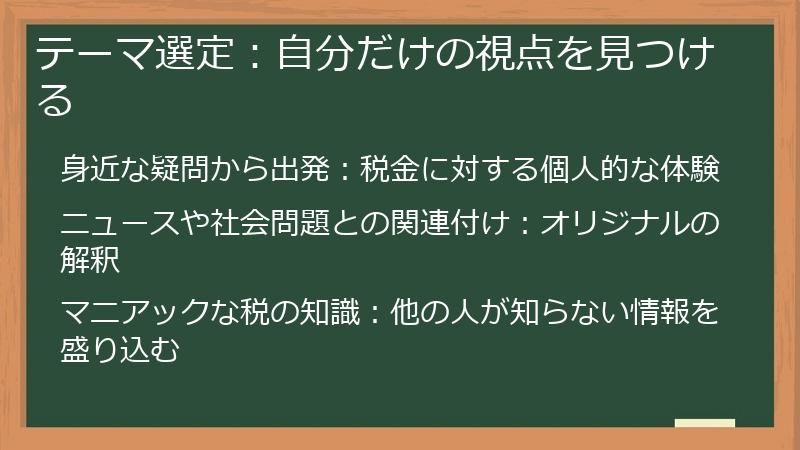 テーマ選定：自分だけの視点を見つける

身近な疑問から出発：税金に対する個人的な体験

ニュースや社会問題との関連付け：オリジナルの解釈

マニアックな税の知識：他の人が知らない情報を盛り込む